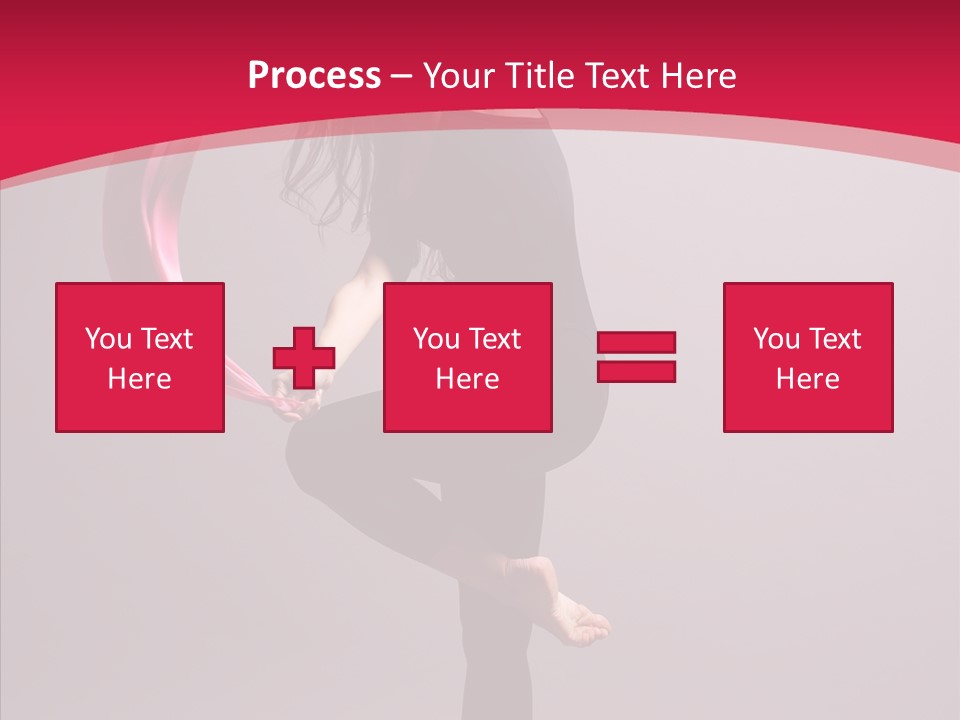 Process – Your Title Text Here

You Text Here

You Text Here

You Text Here